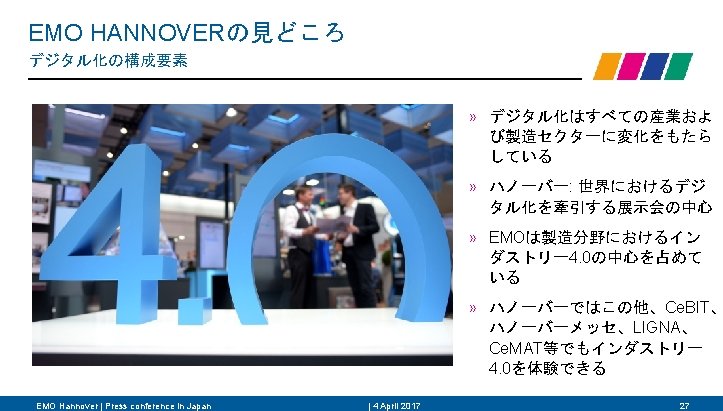 EMO HANNOVERの見どころ
デジタル化の構成要素

4.0

» デジタル化はすべての産業および製造セクターに変化をもたらしている

» ハノーバー: 世界におけるデジタル化を牽引する展示会の中心

» EMOは製造分野におけるインダストリー4.0の中心を占めている

» ハノーバーではこの他、CeBIT、ハノーバーメッセ、LIGNA、CeMAT等でもインダストリー4.0を体験できる

EMO Hannover | Press conference in Japan | 4 April 2017 27